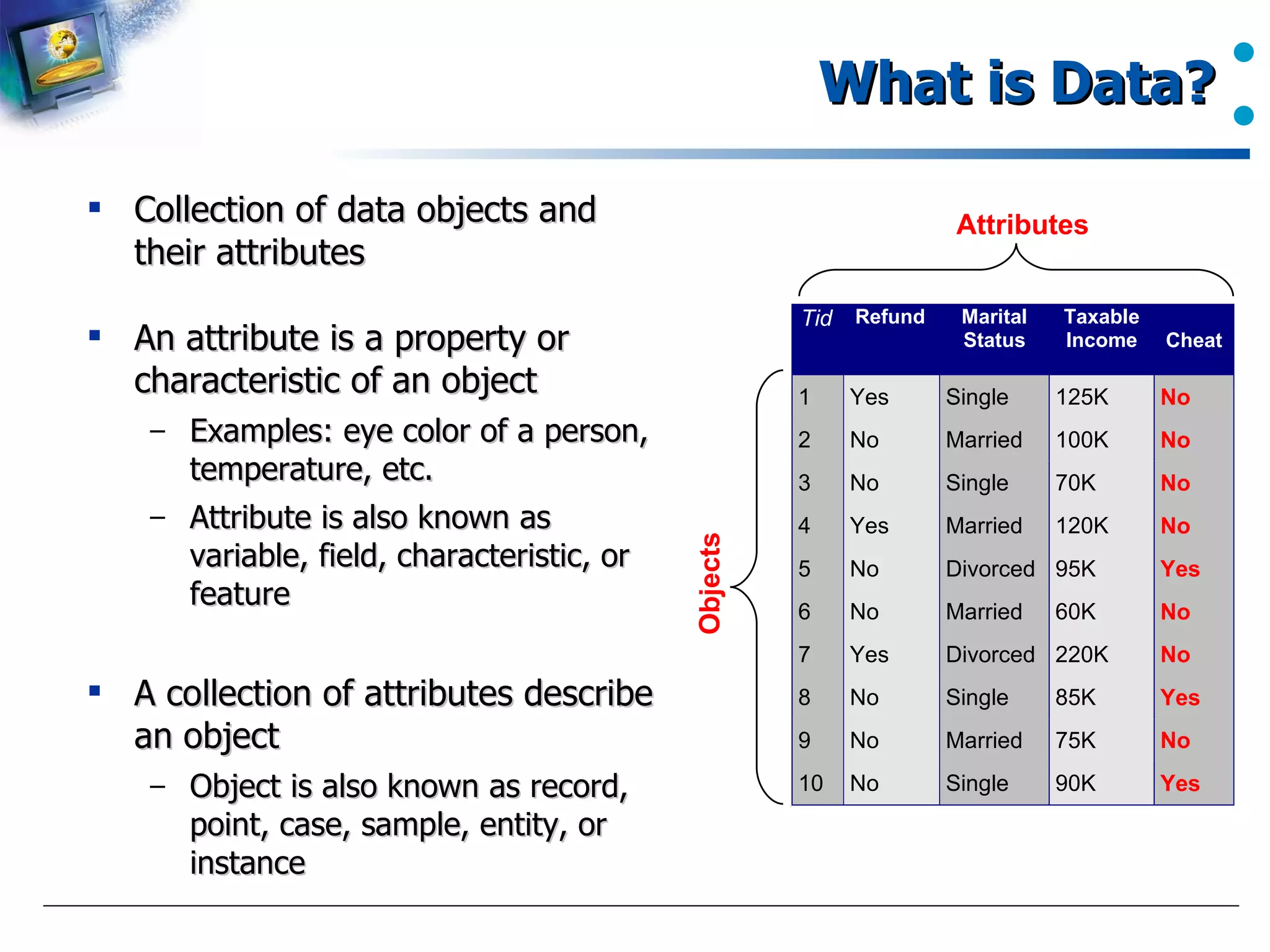 What is Data?

▪ Collection of data objects and their attributes

▪ An attribute is a property or characteristic of an object
– Examples: eye color of a person, temperature, etc.
– Attribute is also known as variable, field, characteristic, or feature

▪ A collection of attributes describe an object
– Object is also known as record, point, case, sample, entity, or instance

Attributes

Objects

| Tid | Refund | Marital Status | Taxable Income | Cheat |
|---|---|---|---|---|
| 1 | Yes | Single | 125K | No |
| 2 | No | Married | 100K | No |
| 3 | No | Single | 70K | No |
| 4 | Yes | Married | 120K | No |
| 5 | No | Divorced | 95K | Yes |
| 6 | No | Married | 60K | No |
| 7 | Yes | Divorced | 220K | No |
| 8 | No | Single | 85K | Yes |
| 9 | No | Married | 75K | No |
| 10 | No | Single | 90K | Yes |